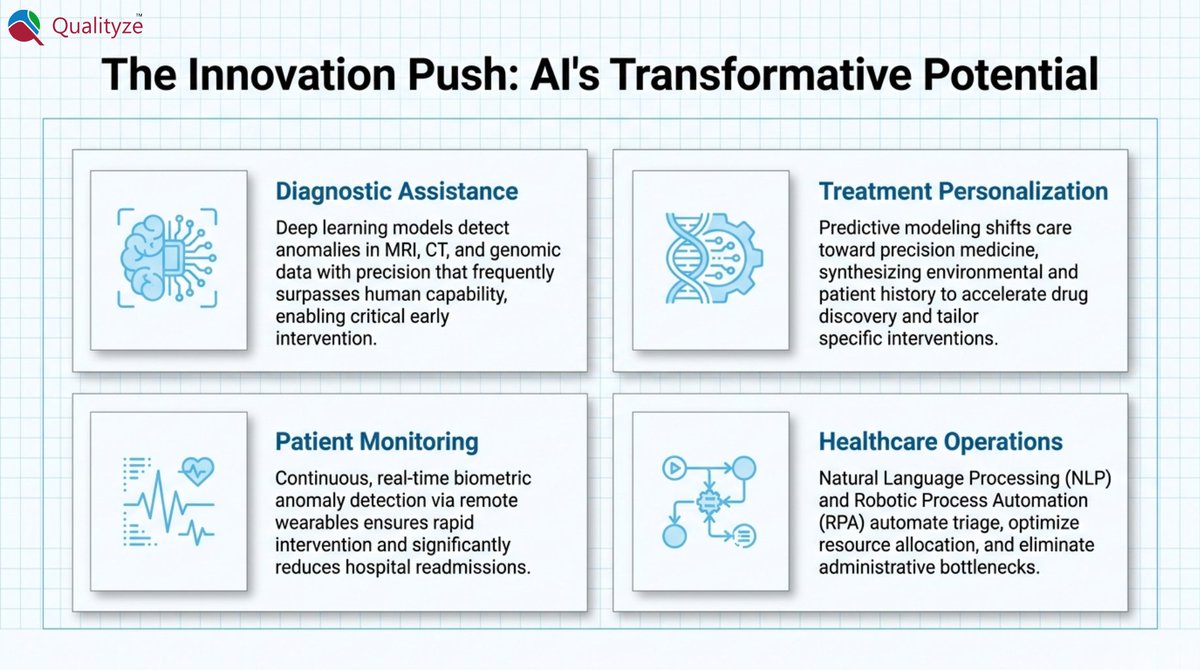 Qualityze™

The Innovation Push: AI's Transformative Potential

Diagnostic Assistance

Deep learning models detect anomalies in MRI, CT, and genomic data with precision that frequently surpasses human capability, enabling critical early intervention.

Treatment Personalization

Predictive modeling shifts care toward precision medicine, synthesizing environmental and patient history to accelerate drug discovery and tailor specific interventions.

Patient Monitoring

Continuous, real-time biometric anomaly detection via remote wearables ensures rapid intervention and significantly reduces hospital readmissions.

Healthcare Operations

Natural Language Processing (NLP) and Robotic Process Automation (RPA) automate triage, optimize resource allocation, and eliminate administrative bottlenecks.